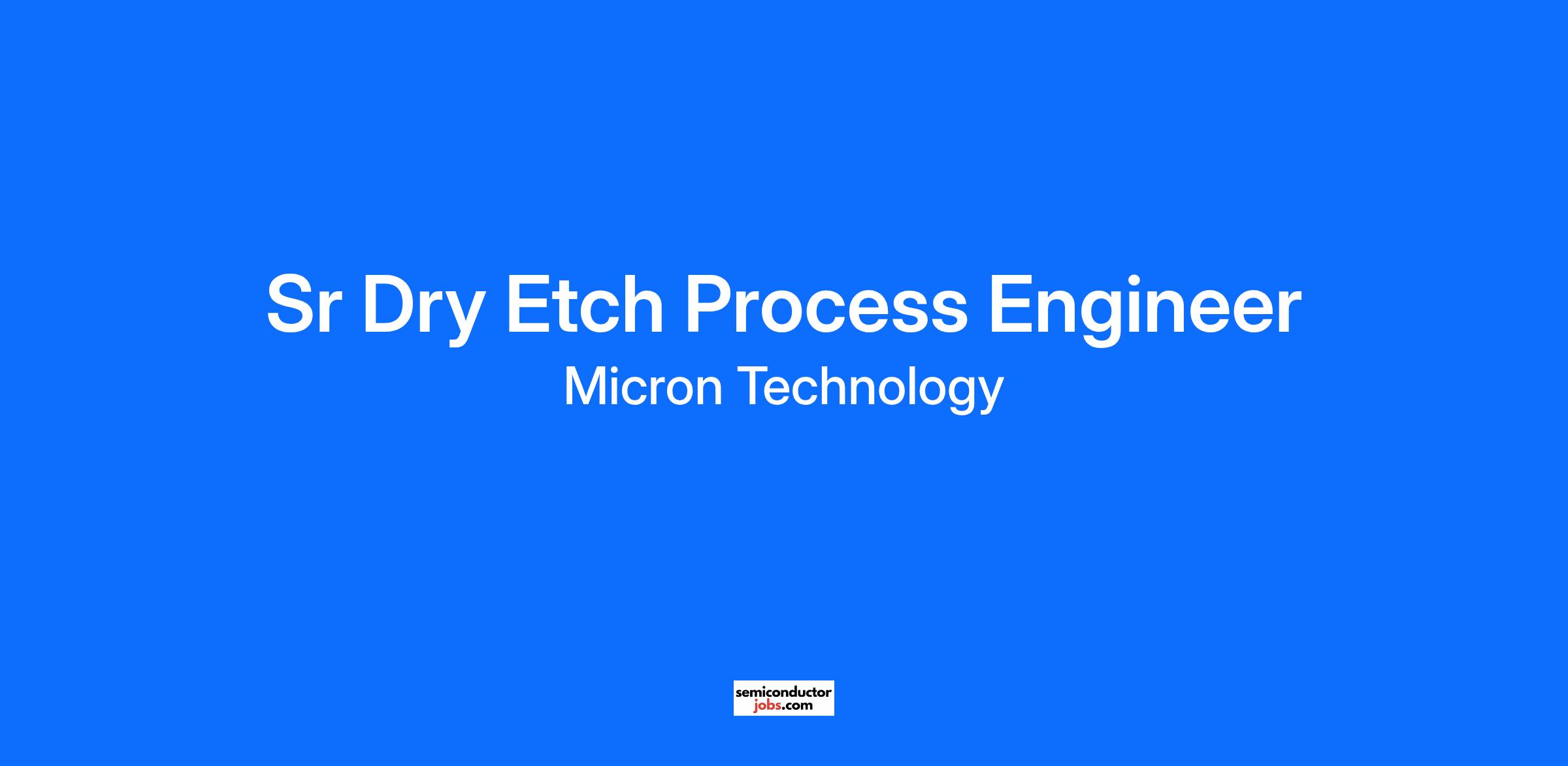 Sr Dry Etch Process Engineer
Micron Technology

semiconductor
jobs.com